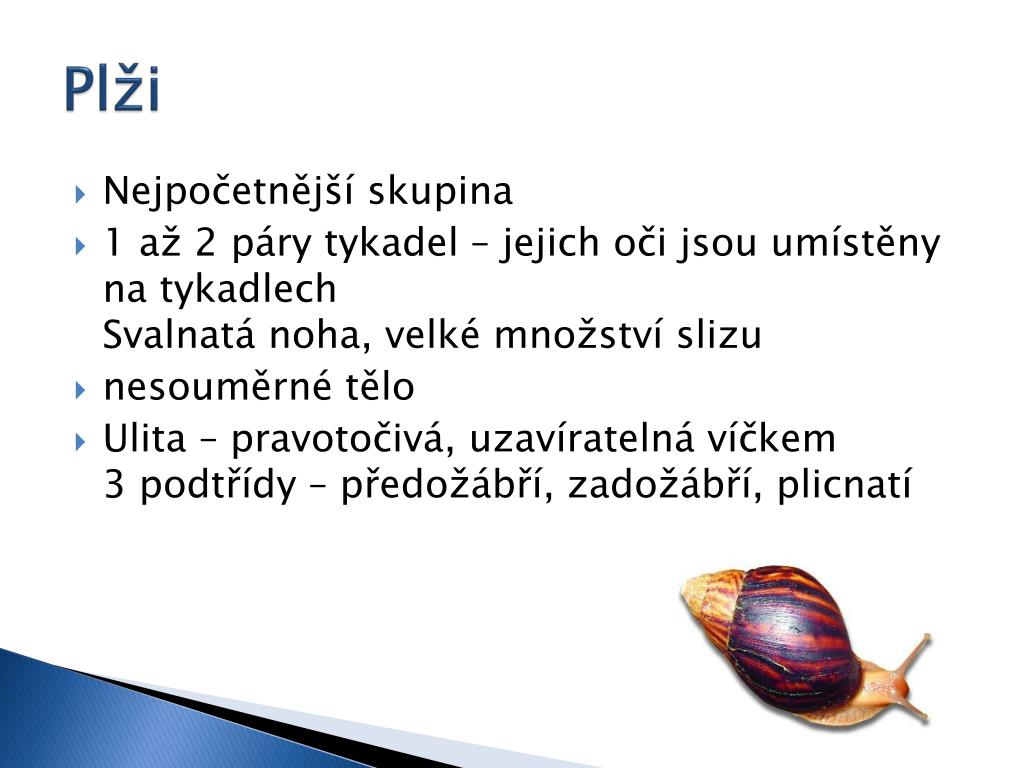 Plži

Nejpočetnější skupina

1 až 2 páry tykadel – jejich oči jsou umístěny na tykadlech
Svalnatá noha, velké množství slizu

nesouměrné tělo

Ulita – pravotočivá, uzavíratelná víčkem
3 podtřídy – předožábří, zadožábří, plicnatí